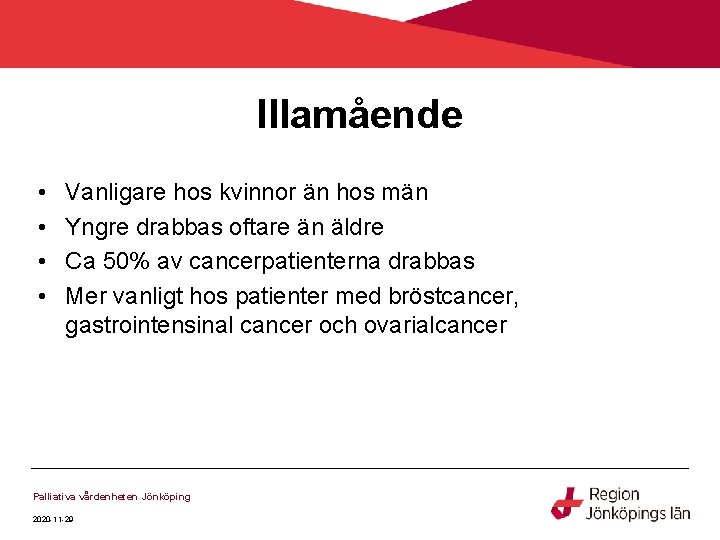 Illamående

• Vanligare hos kvinnor än hos män
• Yngre drabbas oftare än äldre
• Ca 50% av cancerpatienterna drabbas
• Mer vanligt hos patienter med bröstcancer, gastrointensinal cancer och ovarialcancer

Palliativa vårdenheten Jönköping

2020-11-29

Region Jönköpings län